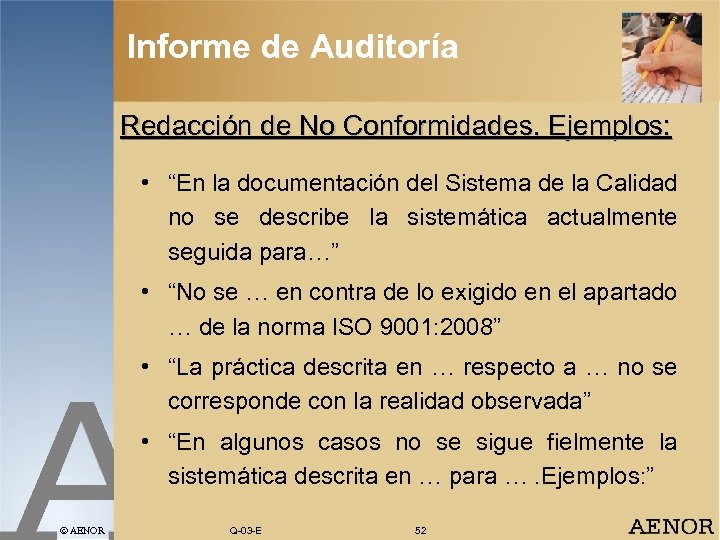 Informe de Auditoría

Redacción de No Conformidades. Ejemplos:

• “En la documentación del Sistema de la Calidad no se describe la sistemática actualmente seguida para…”

• “No se … en contra de lo exigido en el apartado … de la norma ISO 9001:2008”

• “La práctica descrita en … respecto a … no se corresponde con la realidad observada”

• “En algunos casos no se sigue fielmente la sistemática descrita en … para … .Ejemplos:”

A

© AENOR Q-03-E 52 AENOR